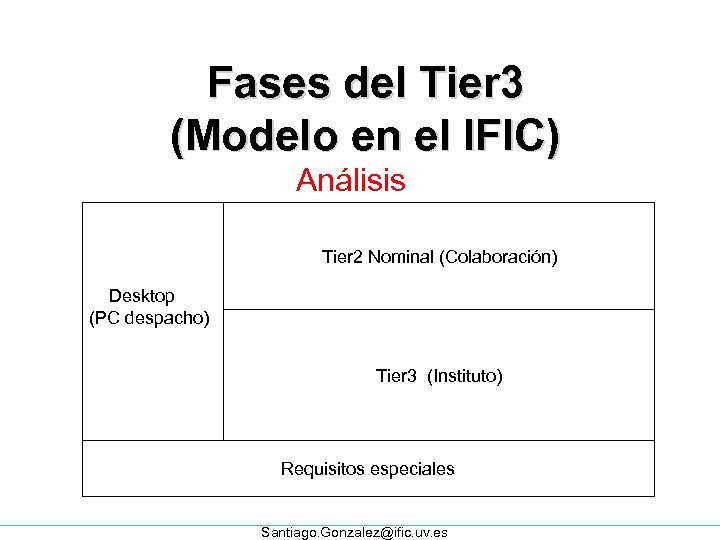 Fases del Tier3
(Modelo en el IFIC)

Análisis

Desktop
(PC despacho)

Tier2 Nominal (Colaboración)

Tier3 (Instituto)

Requisitos especiales

Santiago.Gonzalez@ific.uv.es